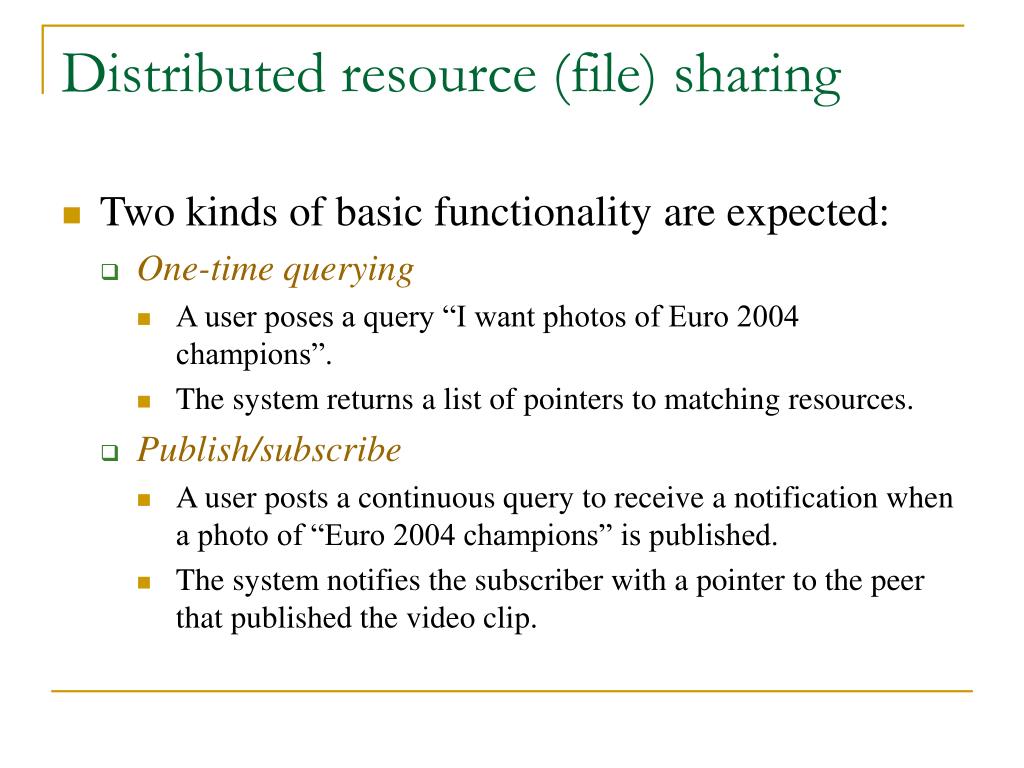 Distributed resource (file) sharing

Two kinds of basic functionality are expected:

One-time querying

A user poses a query “I want photos of Euro 2004 champions”.

The system returns a list of pointers to matching resources.

Publish/subscribe

A user posts a continuous query to receive a notification when a photo of “Euro 2004 champions” is published.

The system notifies the subscriber with a pointer to the peer that published the video clip.